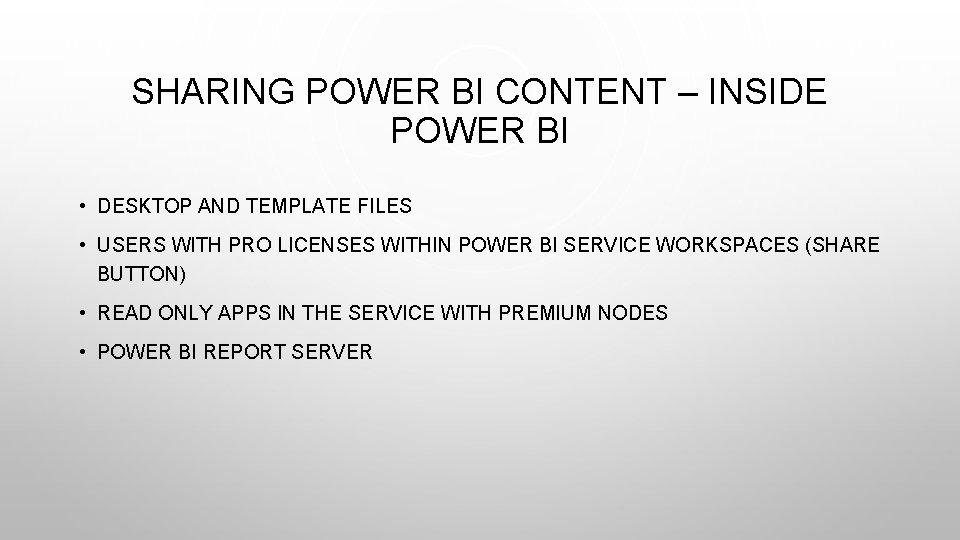 SHARING POWER BI CONTENT – INSIDE POWER BI

• DESKTOP AND TEMPLATE FILES
• USERS WITH PRO LICENSES WITHIN POWER BI SERVICE WORKSPACES (SHARE BUTTON)
• READ ONLY APPS IN THE SERVICE WITH PREMIUM NODES
• POWER BI REPORT SERVER